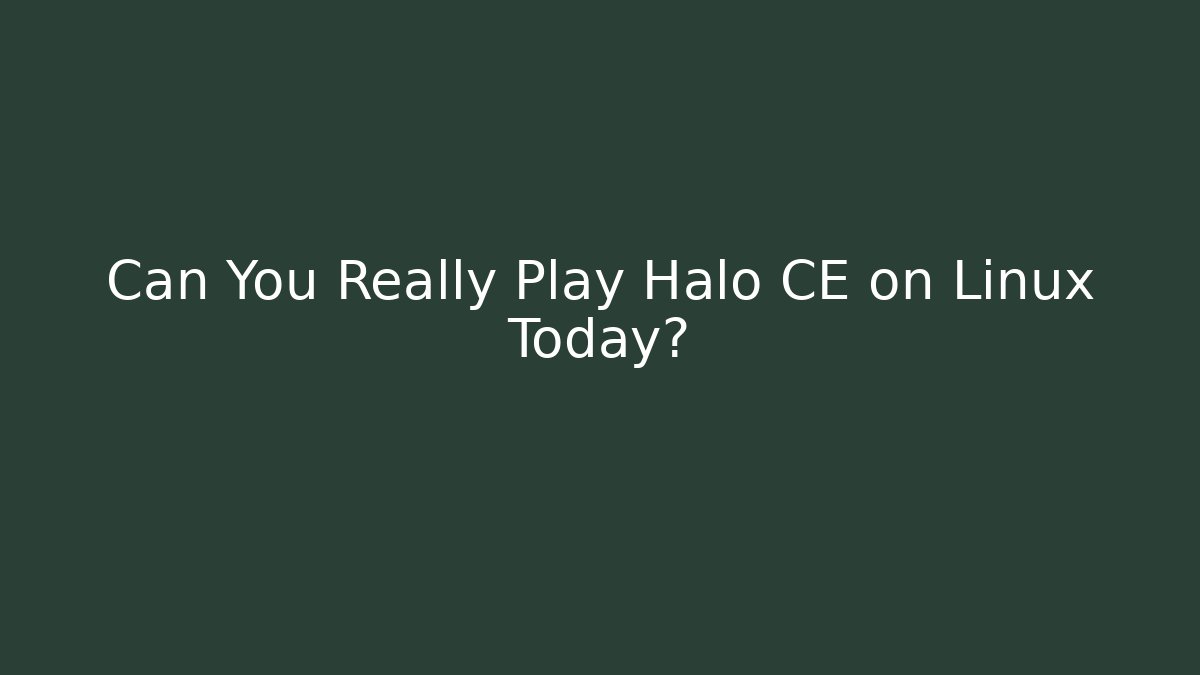 Can You Really Play Halo CE on Linux Today?